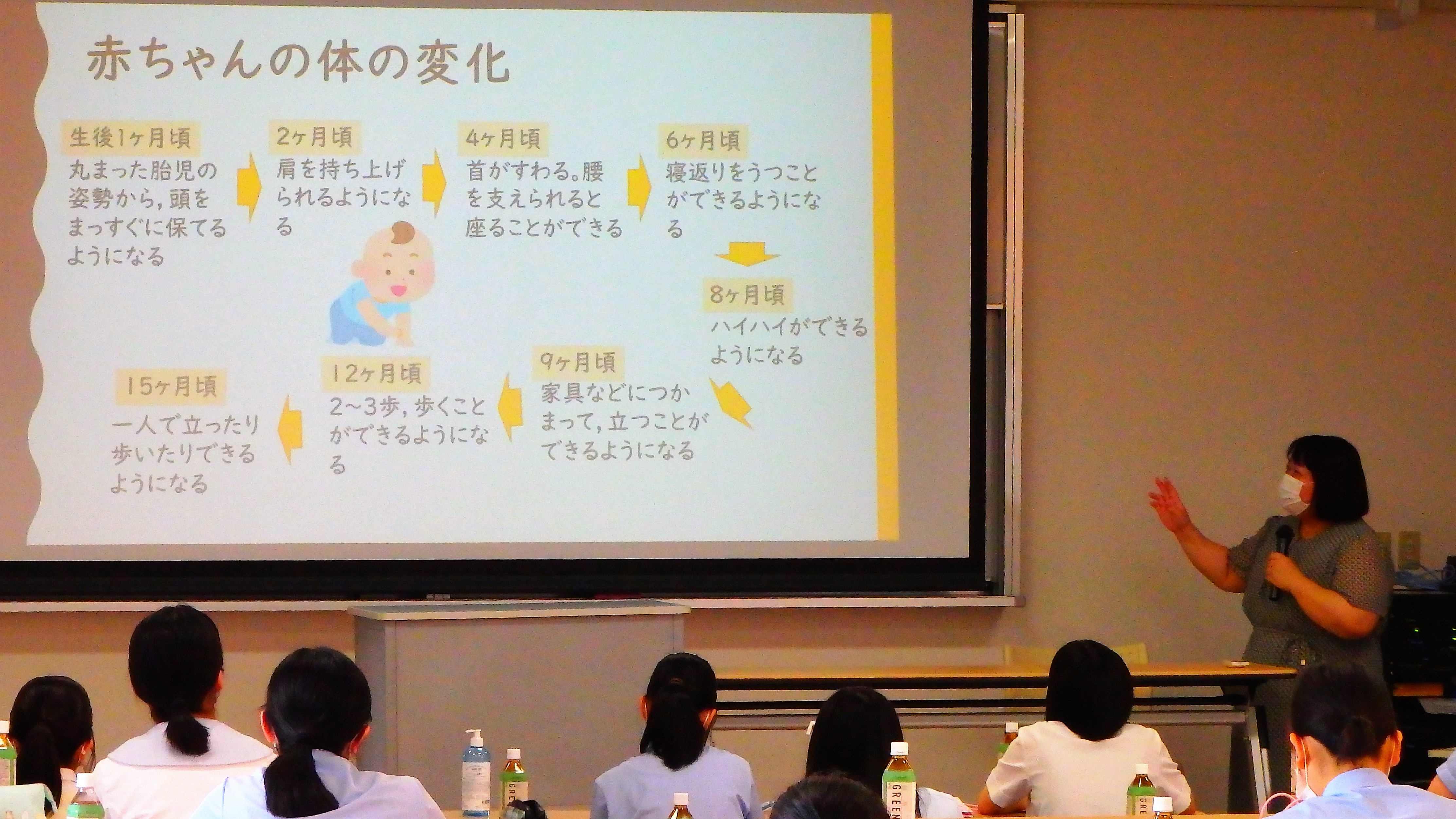 赤ちゃんの体の変化

生後1ヶ月頃
丸まった胎児の姿勢から，頭をまっすぐに保てるようになる

2ヶ月頃
肩を持ち上げられるようになる

4ヶ月頃
首がすわる。腰を支えられると座ることができる

6ヶ月頃
寝返りをうつことができるようになる

8ヶ月頃
ハイハイができるようになる

9ヶ月頃
家具などにつかまって，立つことができるようになる

12ヶ月頃
2～3歩，歩くことができるようになる

15ヶ月頃
一人で立ったり歩いたりできるようになる

GREEN
GREEN
GRE